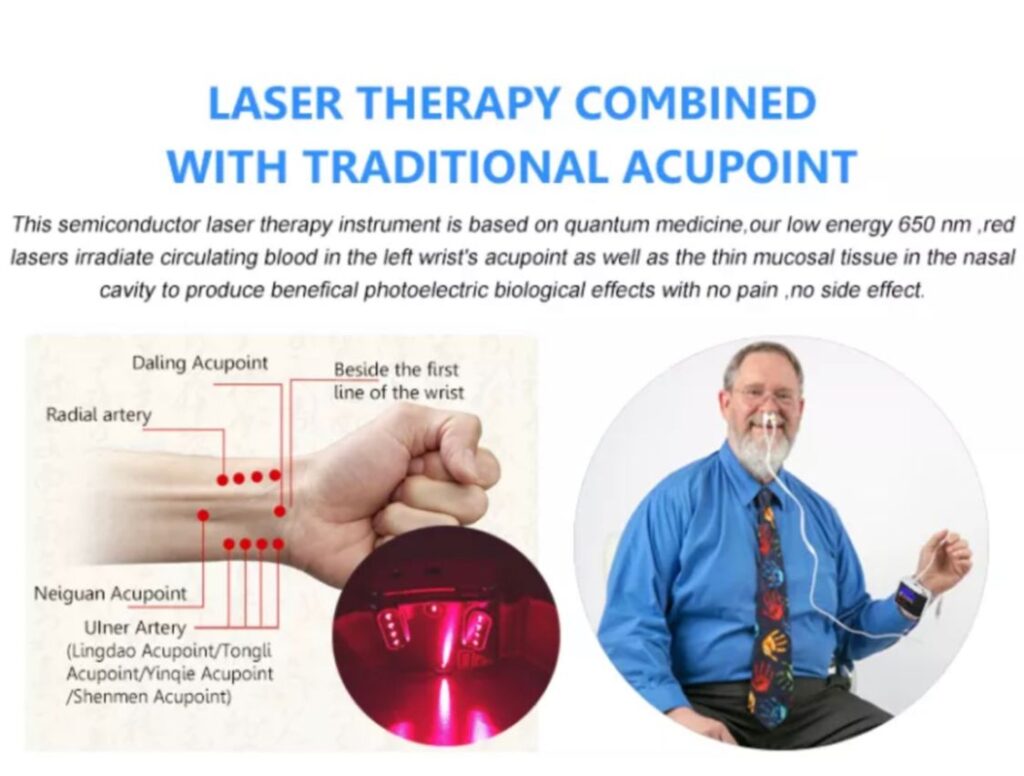 LASER THERAPY COMBINED WITH TRADITIONAL ACUPOINT

This semiconductor laser therapy instrument is based on quantum medicine,our low energy 650 nm ,red lasers irradiate circulating blood in the left wrist's acupoint as well as the thin mucosal tissue in the nasal cavity to produce benefical photoelectric biological effects with no pain ,no side effect.

Daling Acupoint

Beside the first line of the wrist

Radial artery

Neiguan Acupoint

Ulner Artery (Lingdao Acupoint/Tongli Acupoint/Yinqie Acupoint /Shenmen Acupoint)